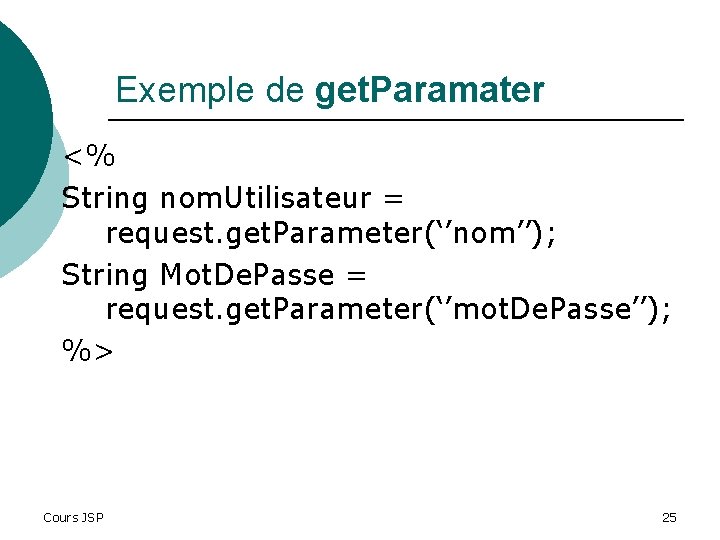 Exemple de getParamater

<%

String nomUtilisateur = request.getParameter(‘’nom’’);

String MotDePasse = request.getParameter(‘’motDePasse’’);

%>

Cours JSP

25